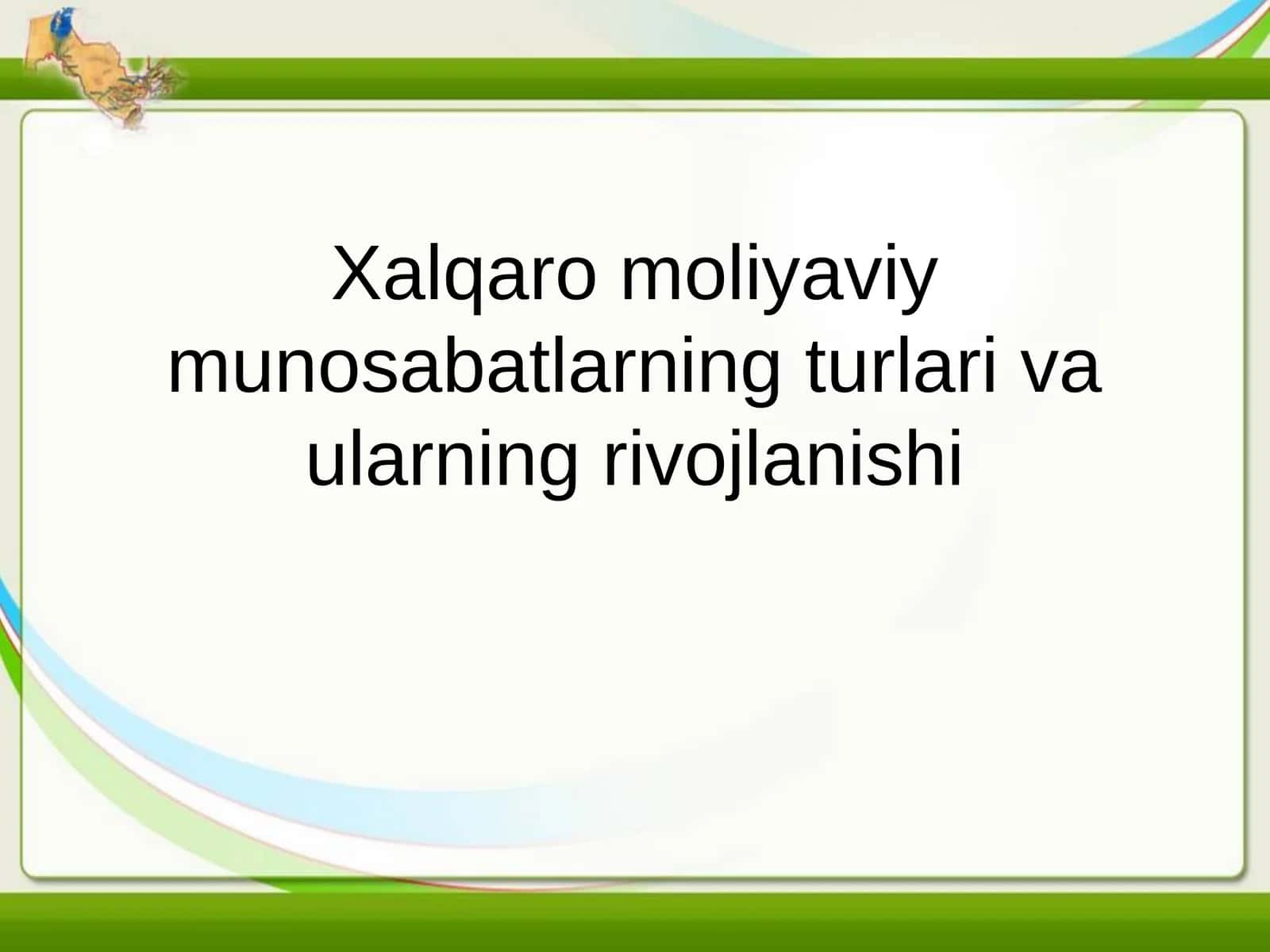 Xalqaro moliyaviy munosabatlarning turlari va ularning rivojlanishi